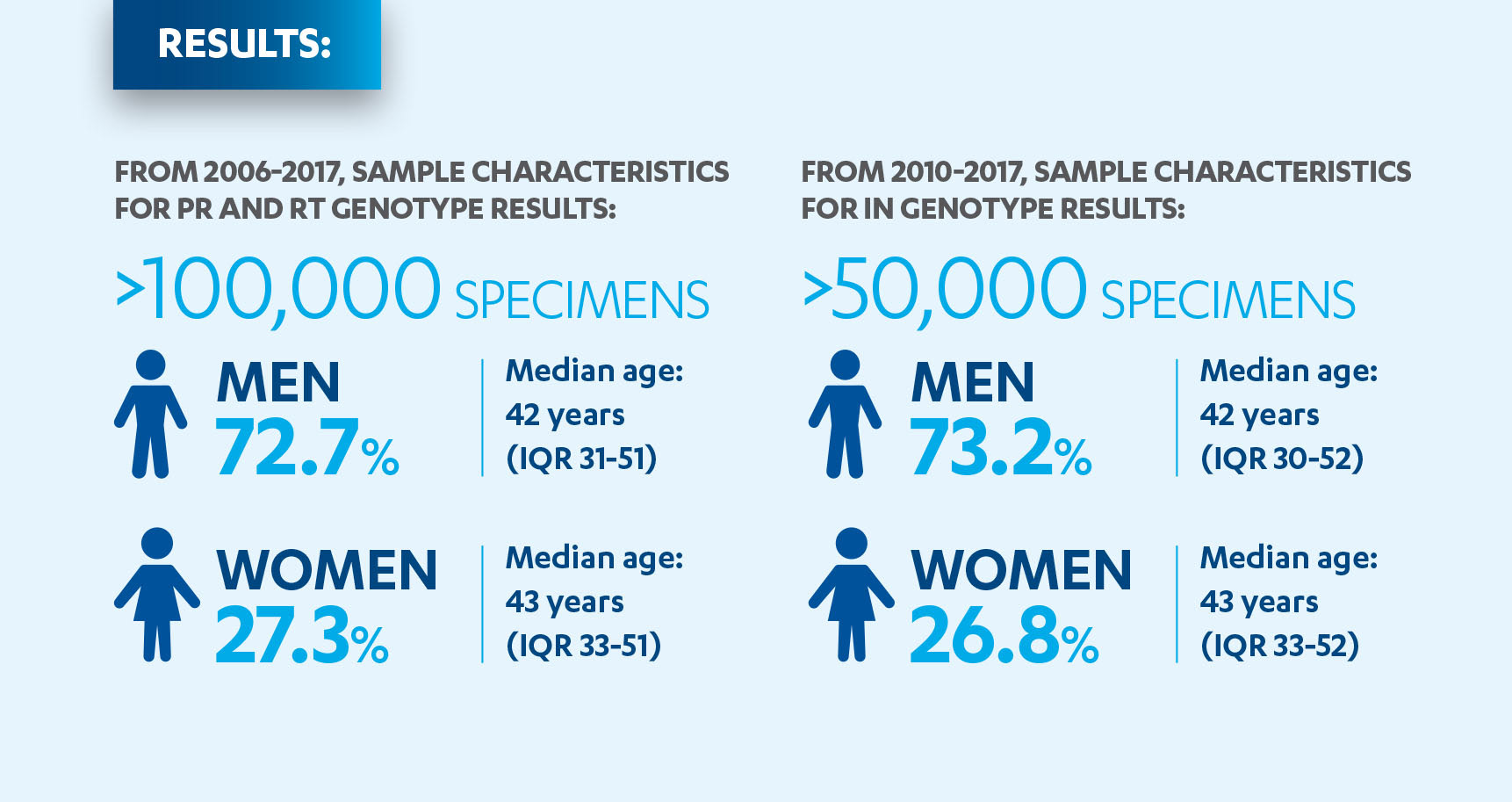 RESULTS:

FROM 2006-2017, SAMPLE CHARACTERISTICS FOR PR AND RT GENOTYPE RESULTS:

>100,000 SPECIMENS

MEN
72.7%

Median age:
42 years
(IQR 31-51)

WOMEN
27.3%

Median age:
43 years
(IQR 33-51)

FROM 2010-2017, SAMPLE CHARACTERISTICS FOR IN GENOTYPE RESULTS:

>50,000 SPECIMENS

MEN
73.2%

Median age:
42 years
(IQR 30-52)

WOMEN
26.8%

Median age:
43 years
(IQR 33-52)